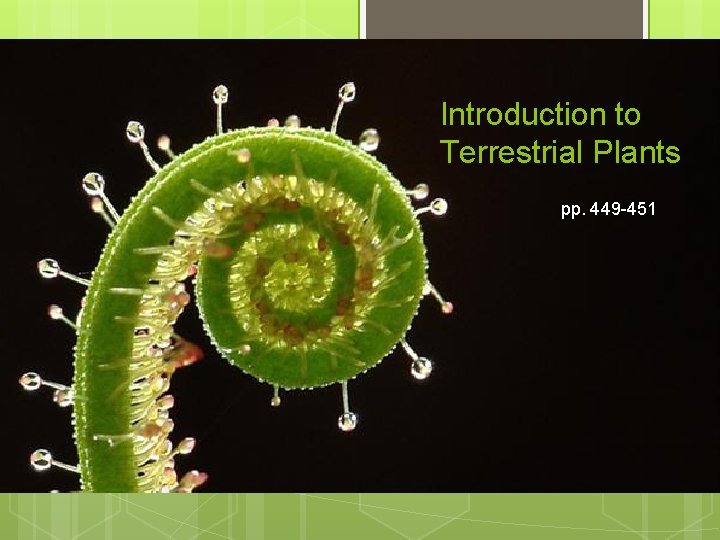 Introduction to Terrestrial Plants

pp. 449-451